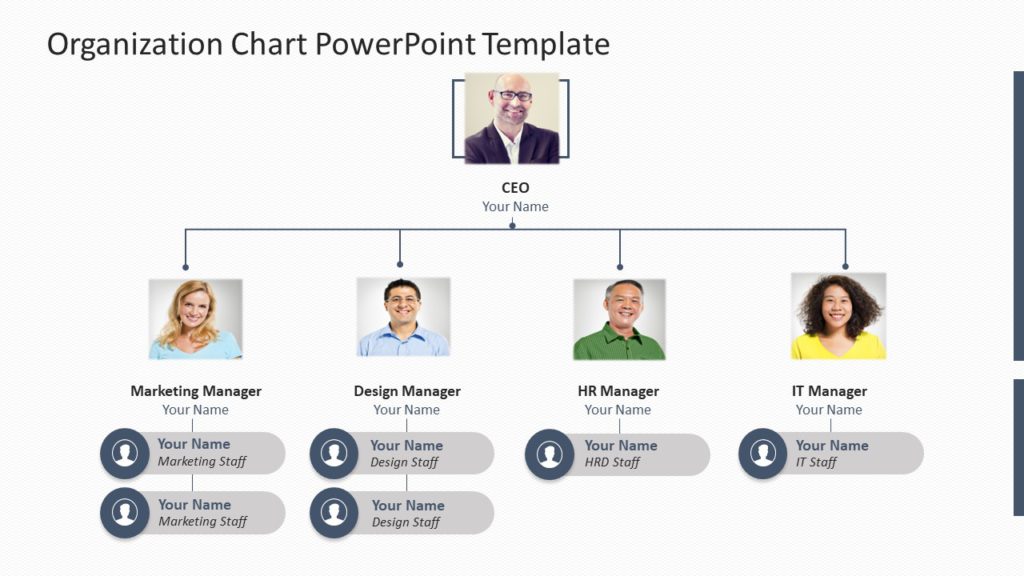 Organization Chart PowerPoint Template

CEO
Your Name

Marketing Manager
Your Name

Your Name
Marketing Staff

Your Name
Marketing Staff

Design Manager
Your Name

Your Name
Design Staff

Your Name
Design Staff

HR Manager
Your Name

Your Name
HRD Staff

IT Manager
Your Name

Your Name
IT Staff